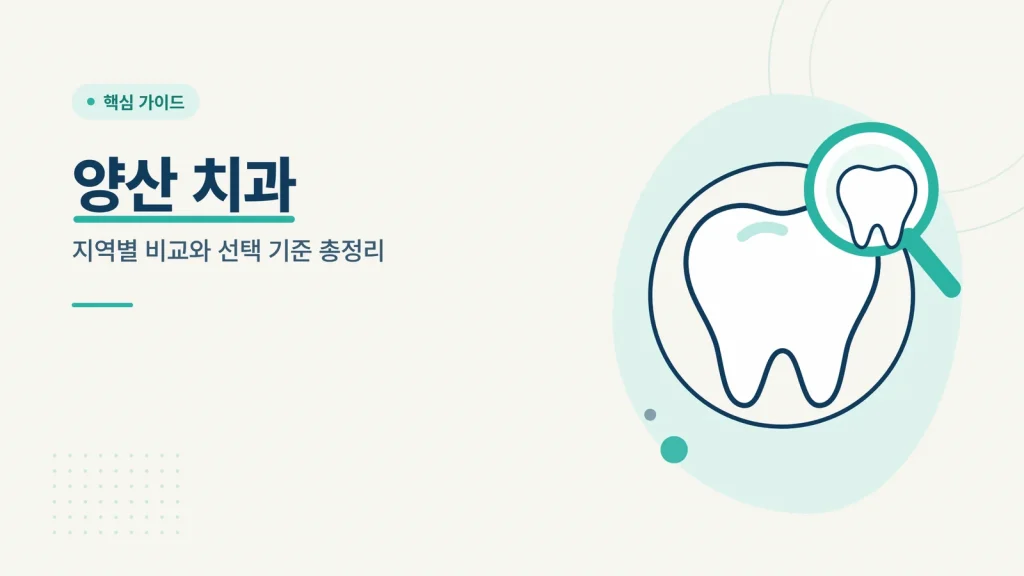 핵심 가이드

양산 치과

지역별 비교와 선택 기준 총정리